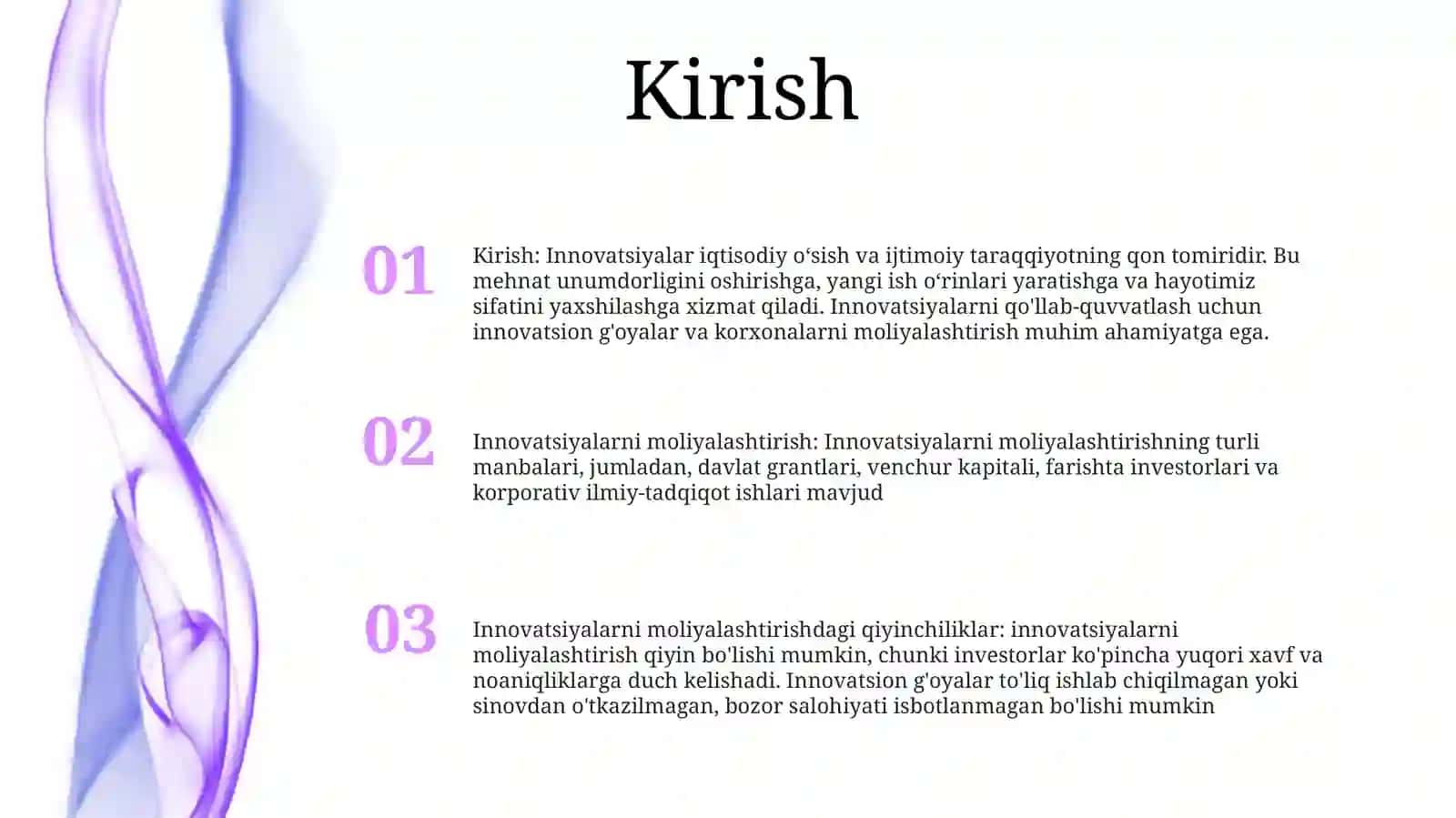 Kirish

01

Kirish: Innovatsiyalar iqtisodiy o‘sish va ijtimoiy taraqqiyotning qon tomiridir. Bu mehnat unumdorligini oshirishga, yangi ish o‘rinlari yaratishga va hayotimiz sifatini yaxshilashga xizmat qiladi. Innovatsiyalarni qo'llab-quvvatlash uchun innovatsion g'oyalar va korxonalarni moliyalashtirish muhim ahamiyatga ega.

02

Innovatsiyalarni moliyalashtirish: Innovatsiyalarni moliyalashtirishning turli manbalari, jumladan, davlat grantlari, venchur kapitali, farishta investorlari va korporativ ilmiy-tadqiqot ishlari mavjud

03

Innovatsiyalarni moliyalashtirishdagi qiyinchiliklar: innovatsiyalarni moliyalashtirish qiyin bo'lishi mumkin, chunki investorlar ko'pincha yuqori xavf va noaniqliklarga duch kelishadi. Innovatsion g'oyalar to'liq ishlab chiqilmagan yoki sinovdan o'tkazilmagan, bozor salohiyati isbotlanmagan bo'lishi mumkin